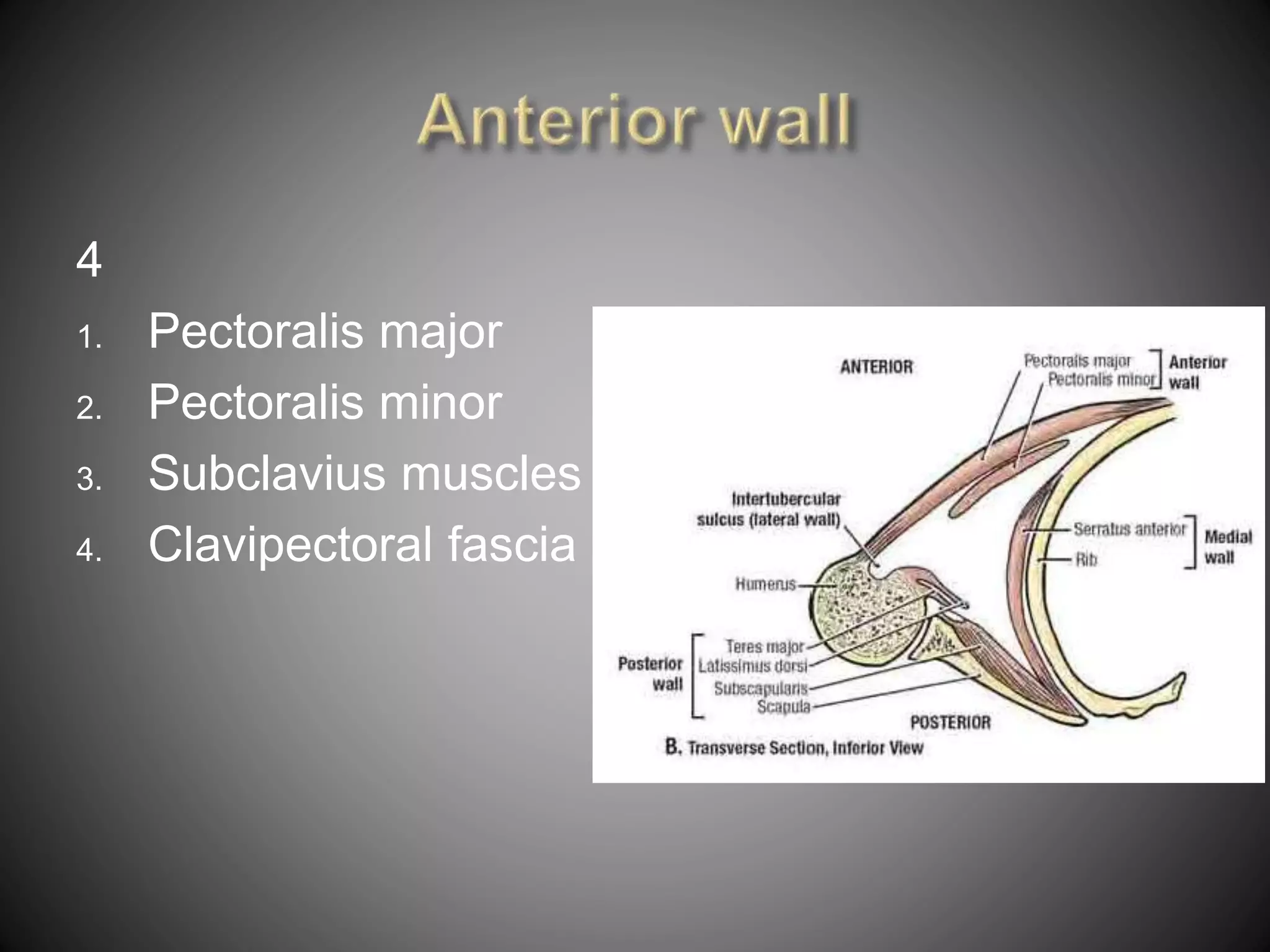 Anterior wall

4

1. Pectoralis major
2. Pectoralis minor
3. Subclavius muscles
4. Clavipectoral fascia

ANTERIOR

Pectoralis major
Pectoralis minor
Anterior wall

Intertubercular sulcus (lateral wall)

Serratus anterior
Rib
Medial wall

Humerus

Posterior wall
Teres major
Latissimus dorsi
Subscapularis
Scapula

POSTERIOR

B. Transverse Section, Inferior View